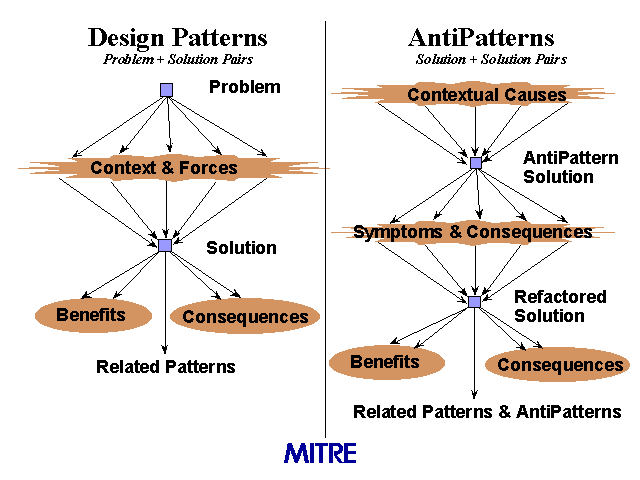 Design Patterns
Problem + Solution Pairs

Problem

Context & Forces

Solution

Benefits

Consequences

Related Patterns

AntiPatterns
Solution + Solution Pairs

Contextual Causes

AntiPattern Solution

Symptoms & Consequences

Refactored Solution

Benefits

Consequences

Related Patterns & AntiPatterns

MITRE